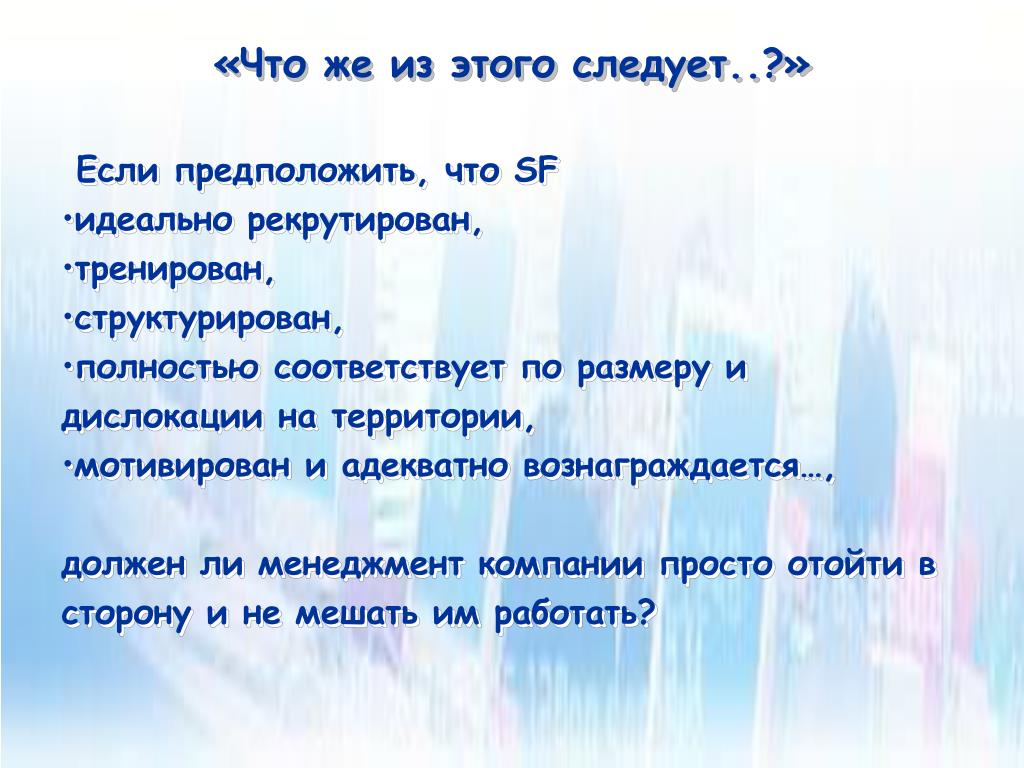 «Что же из этого следует..?»

Если предположить, что SF
•идеально рекрутирован,
•тренирован,
•структурирован,
•полностью соответствует по размеру и дислокации на территории,
•мотивирован и адекватно вознаграждается…,

должен ли менеджмент компании просто отойти в сторону и не мешать им работать?